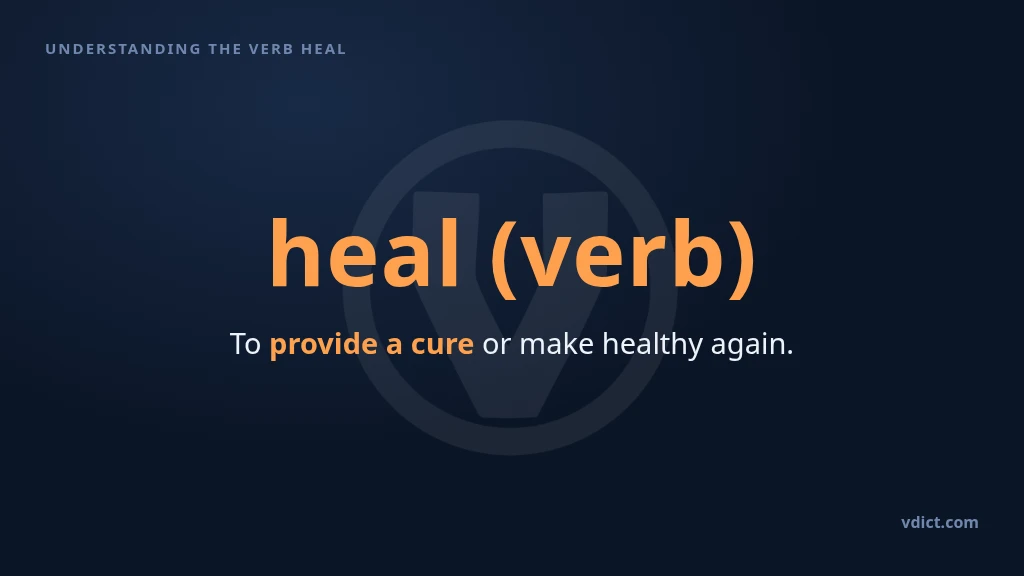 UNDERSTANDING THE VERB HEAL

heal (verb)

To provide a cure or make healthy again.

vdict.com